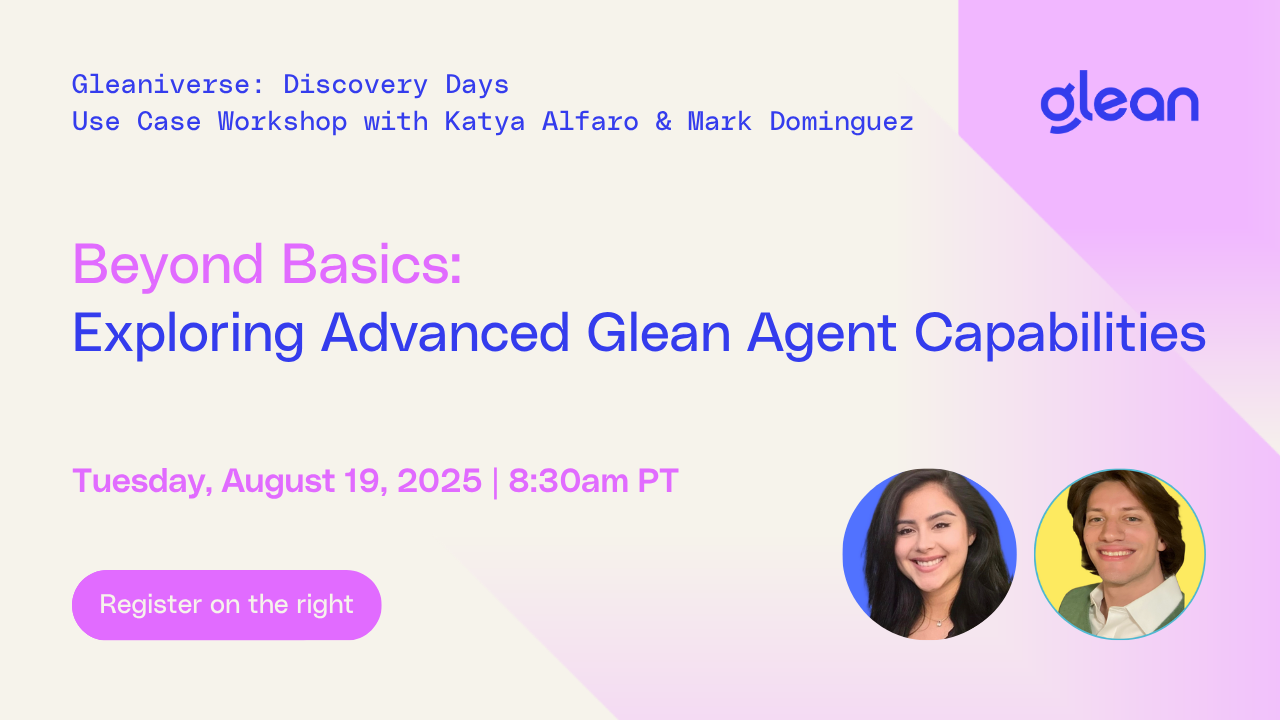 Gleaniverse: Discovery Days
Use Case Workshop with Katya Alfaro & Mark Dominguez

glean

Beyond Basics:
Exploring Advanced Glean Agent Capabilities

Tuesday, August 19, 2025 | 8:30am PT

Register on the right